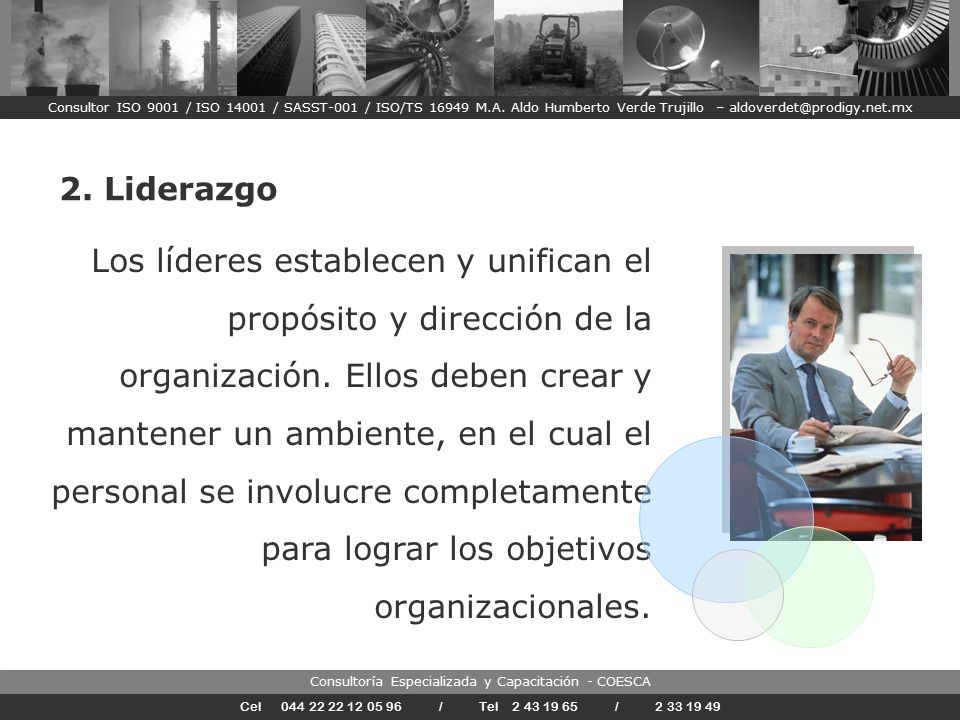 Consultor ISO 9001 / ISO 14001 / SASST-001 / ISO/TS 16949 M.A. Aldo Humberto Verde Trujillo – aldoverdet@prodigy.net.mx

2. Liderazgo

Los líderes establecen y unifican el propósito y dirección de la organización. Ellos deben crear y mantener un ambiente, en el cual el personal se involucre completamente para lograr los objetivos organizacionales.

Consultoría Especializada y Capacitación - COESCA

Cel 044 22 22 12 05 96 / Tel 2 43 19 65 / 2 33 19 49